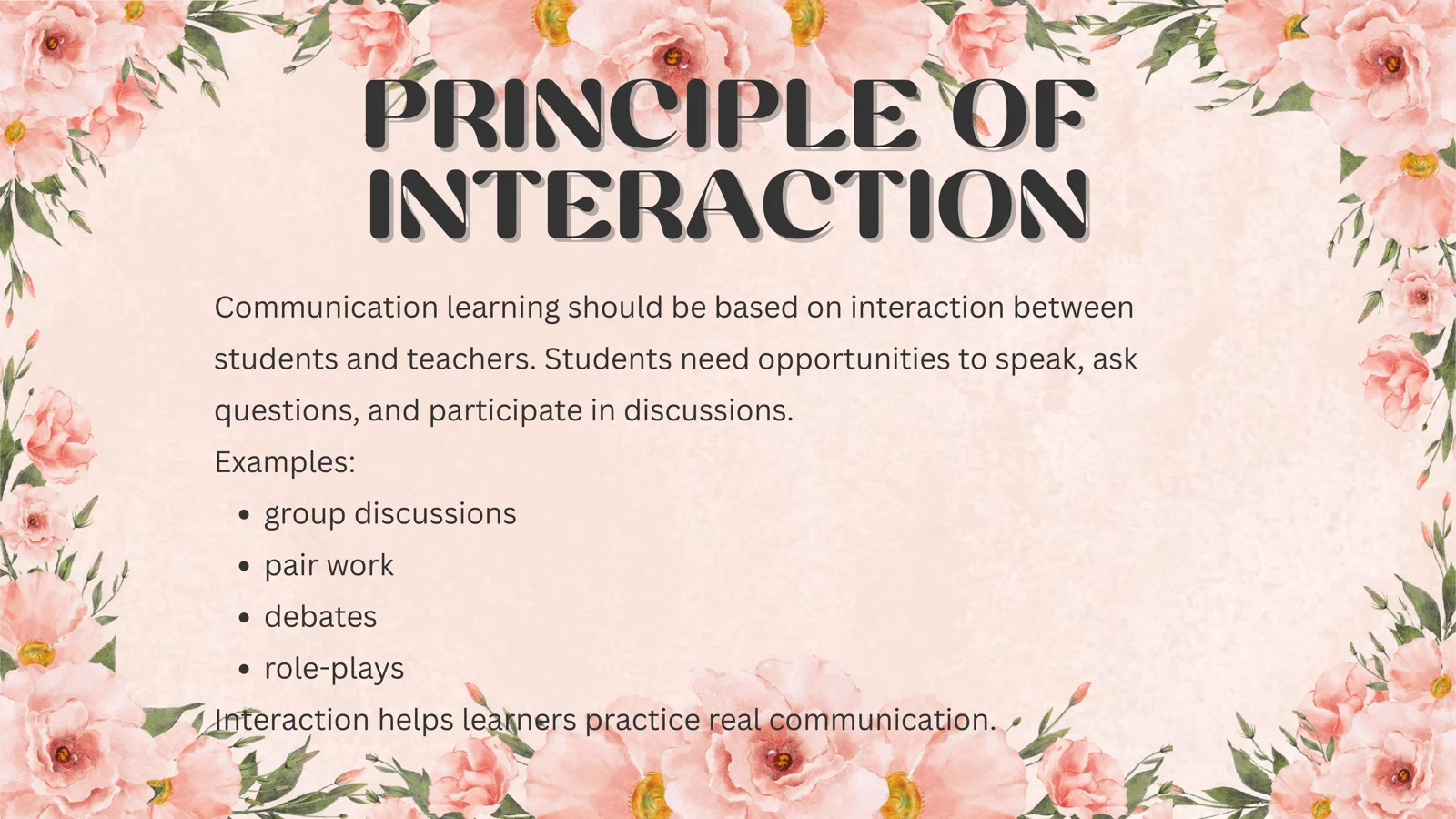 PRINCIPLE OF INTERACTION

Communication learning should be based on interaction between students and teachers. Students need opportunities to speak, ask questions, and participate in discussions.
Examples:
- group discussions
- pair work
- debates
- role-plays

Interaction helps learners practice real communication.